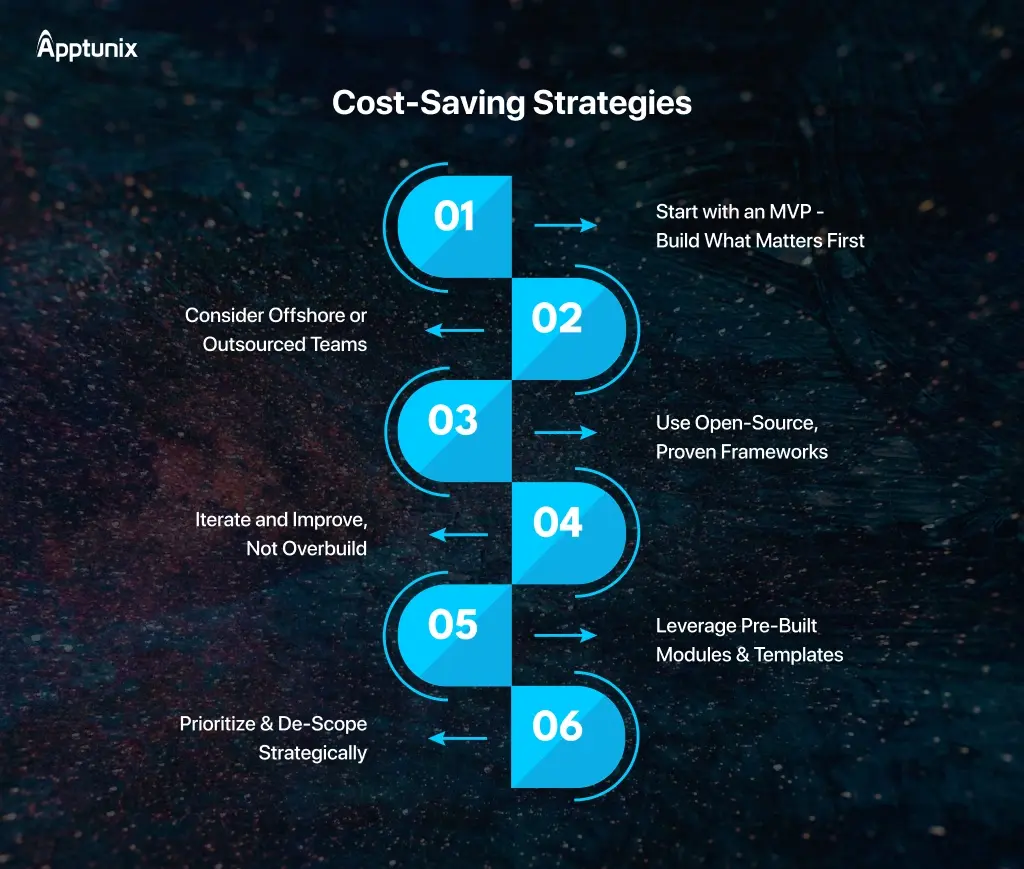 Apptunix

Cost-Saving Strategies

01

Start with an MVP - Build What Matters First

02

Consider Offshore or Outsourced Teams

03

Use Open-Source, Proven Frameworks

04

Iterate and Improve, Not Overbuild

05

Leverage Pre-Built Modules & Templates

06

Prioritize & De-Scope Strategically